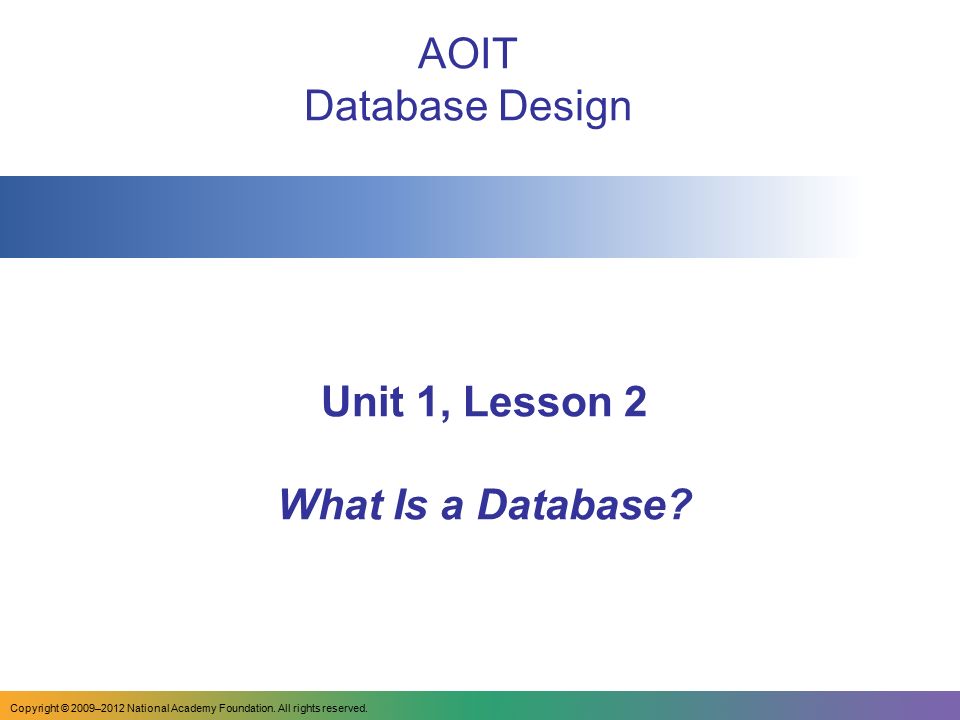 AOIT
Database Design

Unit 1, Lesson 2

What Is a Database?

Copyright © 2009–2012 National Academy Foundation. All rights reserved.